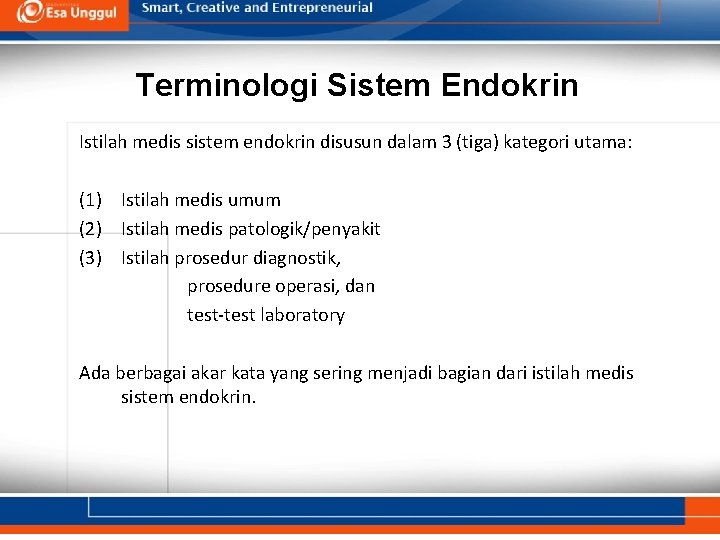 Esa Unggul

Smart, Creative and Entrepreneurial

Terminologi Sistem Endokrin

Istilah medis sistem endokrin disusun dalam 3 (tiga) kategori utama:

(1) Istilah medis umum
(2) Istilah medis patologik/penyakit
(3) Istilah prosedur diagnostik,
prosedure operasi, dan
test-test laboratory

Ada berbagai akar kata yang sering menjadi bagian dari istilah medis sistem endokrin.